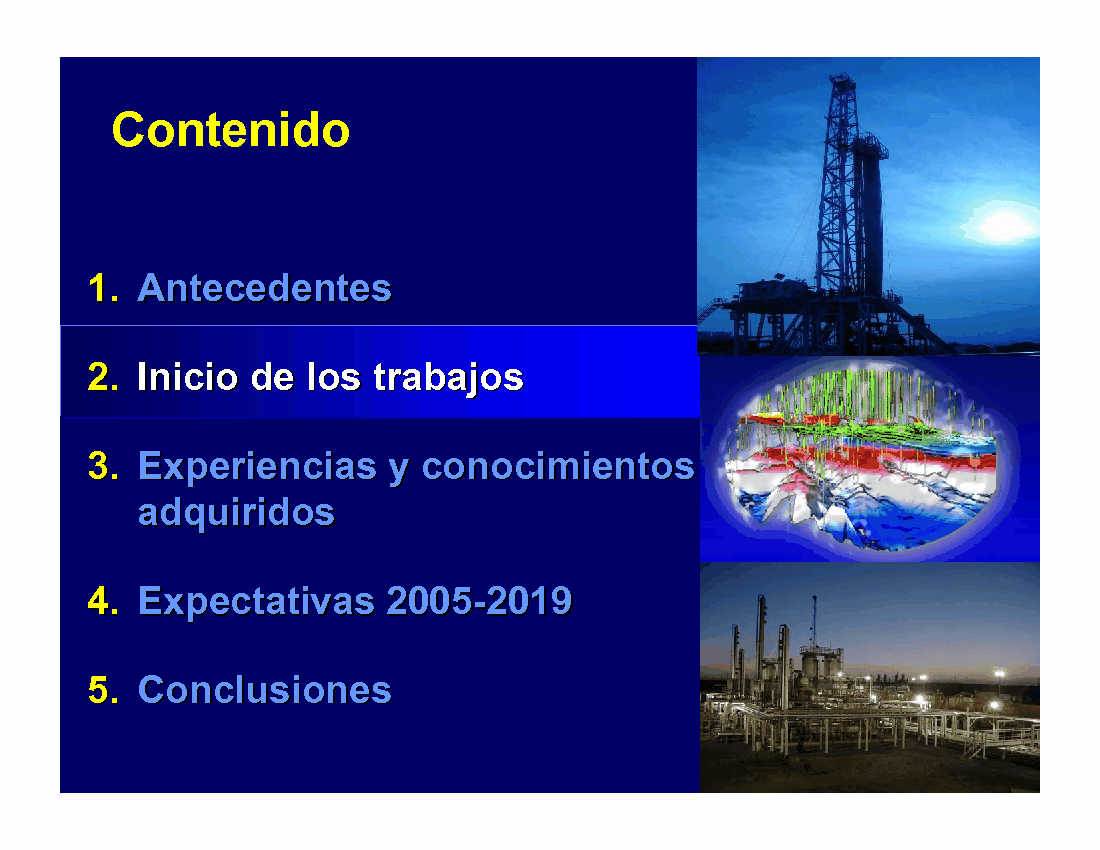 Contenido

1. Antecedentes

2. Inicio de los trabajos

3. Experiencias y conocimientos adquiridos

4. Expectativas 2005-2019

5. Conclusiones